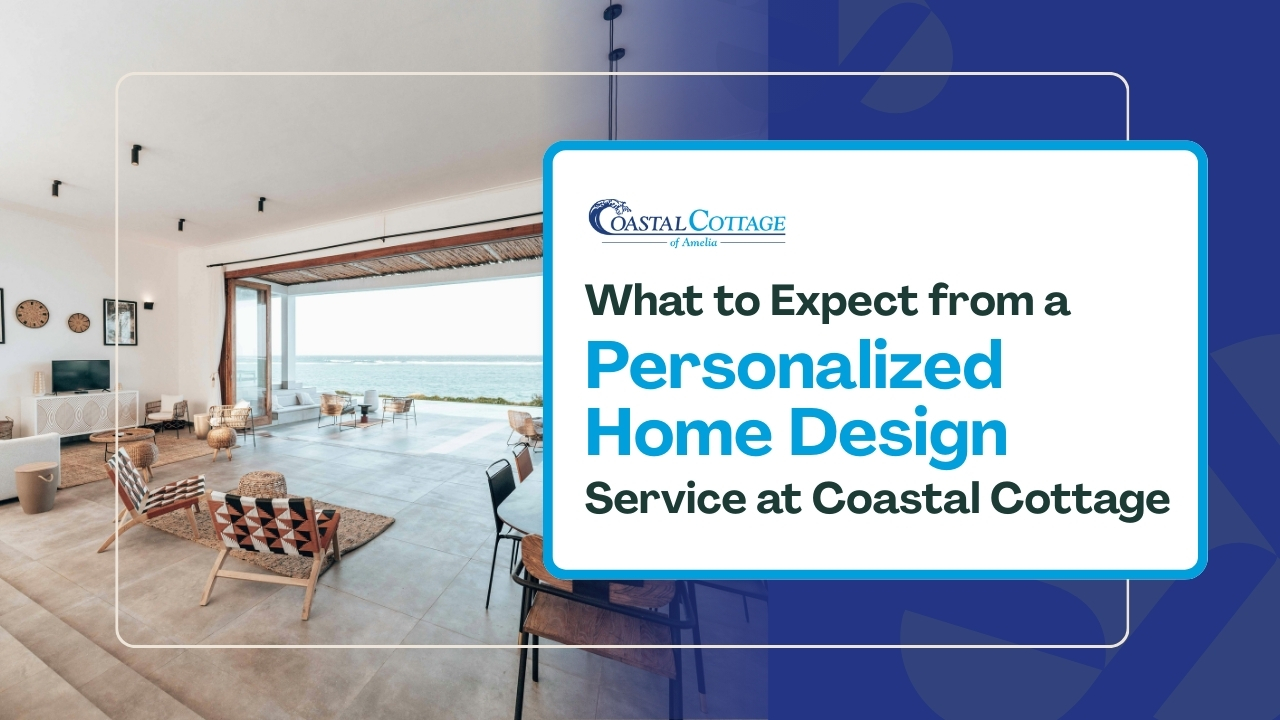 COASTAL COTTAGE
of Amelia

What to Expect from a
Personalized Home Design
Service at Coastal Cottage